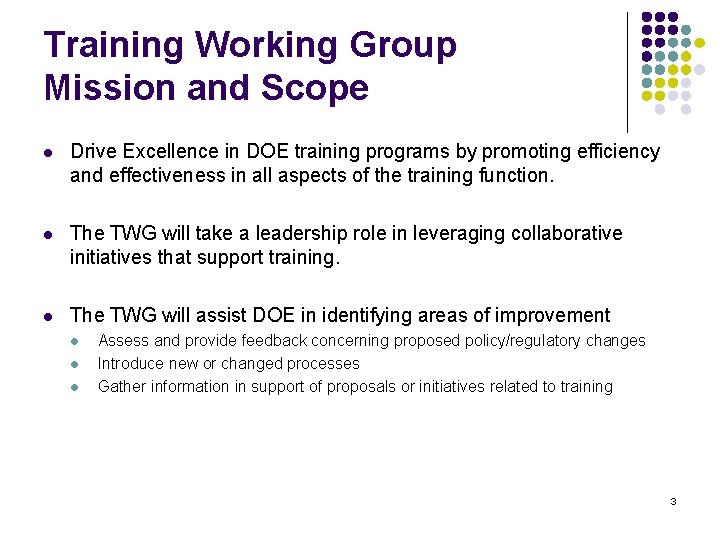 Training Working Group
Mission and Scope

- Drive Excellence in DOE training programs by promoting efficiency and effectiveness in all aspects of the training function.

- The TWG will take a leadership role in leveraging collaborative initiatives that support training.

- The TWG will assist DOE in identifying areas of improvement
  - Assess and provide feedback concerning proposed policy/regulatory changes
  - Introduce new or changed processes
  - Gather information in support of proposals or initiatives related to training

3